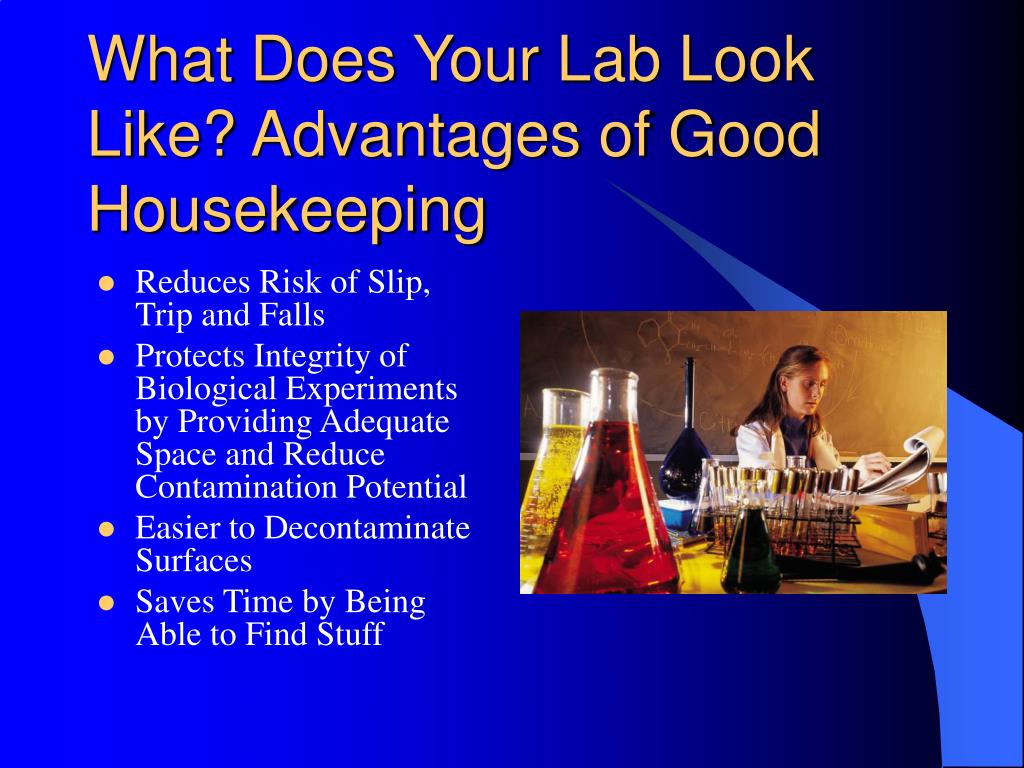 What Does Your Lab Look Like? Advantages of Good Housekeeping

- Reduces Risk of Slip, Trip and Falls
- Protects Integrity of Biological Experiments by Providing Adequate Space and Reduce Contamination Potential
- Easier to Decontaminate Surfaces
- Saves Time by Being Able to Find Stuff